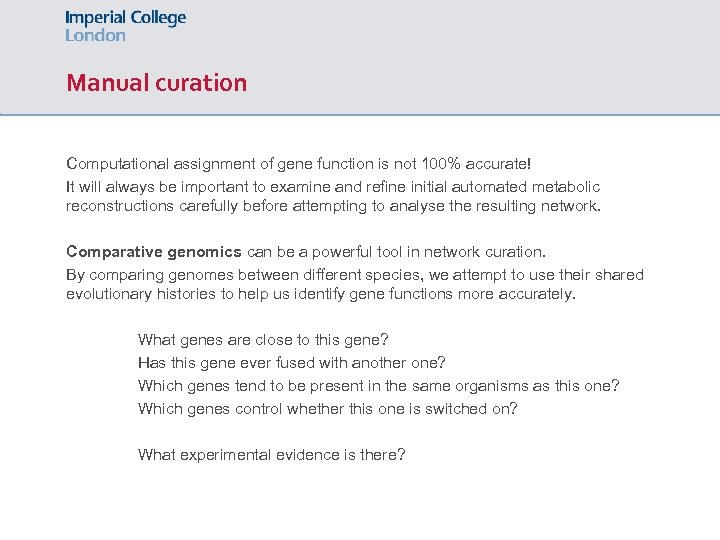 Imperial College
London

Manual curation

Computational assignment of gene function is not 100% accurate!
It will always be important to examine and refine initial automated metabolic reconstructions carefully before attempting to analyse the resulting network.

Comparative genomics can be a powerful tool in network curation.
By comparing genomes between different species, we attempt to use their shared evolutionary histories to help us identify gene functions more accurately.

What genes are close to this gene?
Has this gene ever fused with another one?
Which genes tend to be present in the same organisms as this one?
Which genes control whether this one is switched on?

What experimental evidence is there?